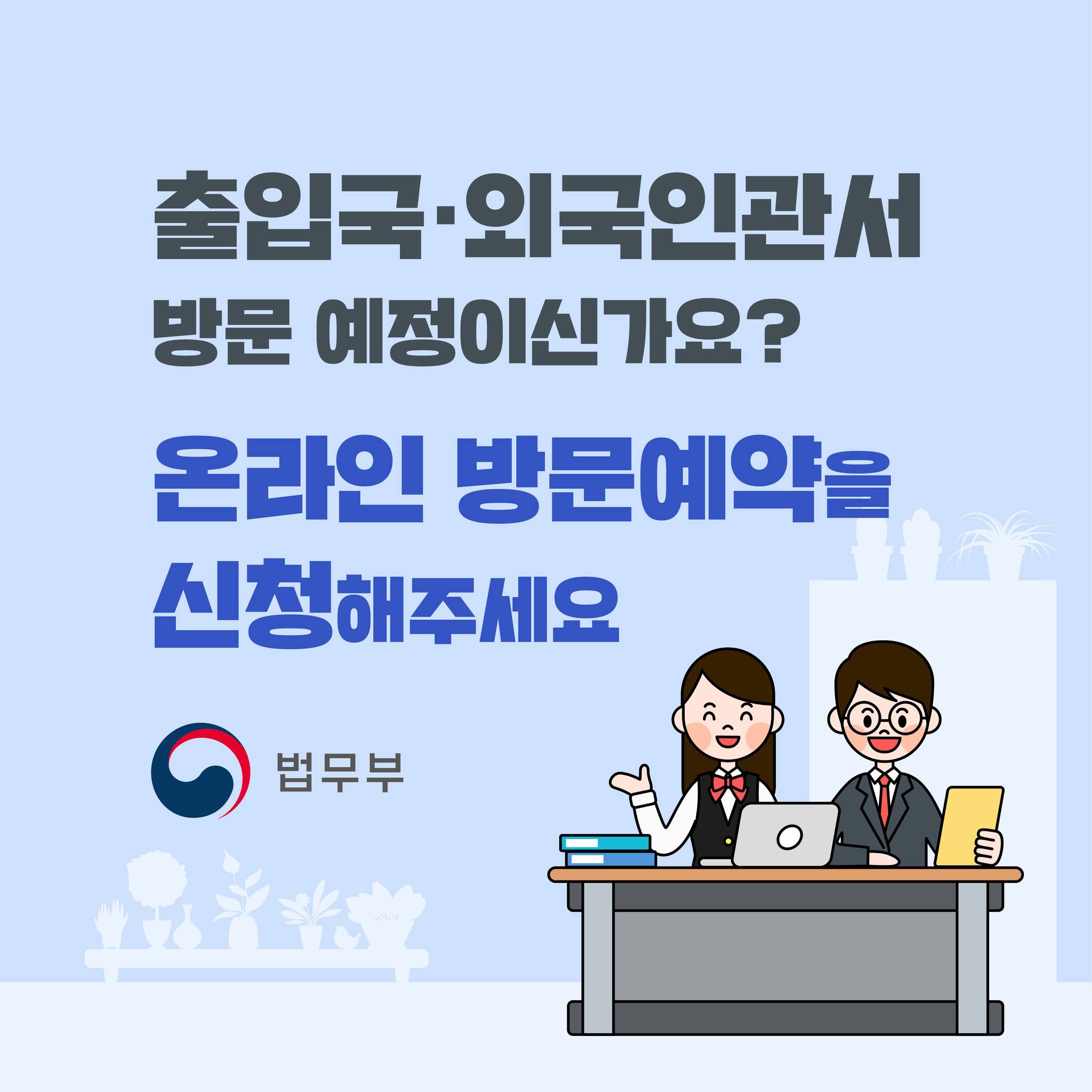 출입국·외국인관서
방문 예정이신가요?

온라인 방문예약을
신청해주세요

법무부